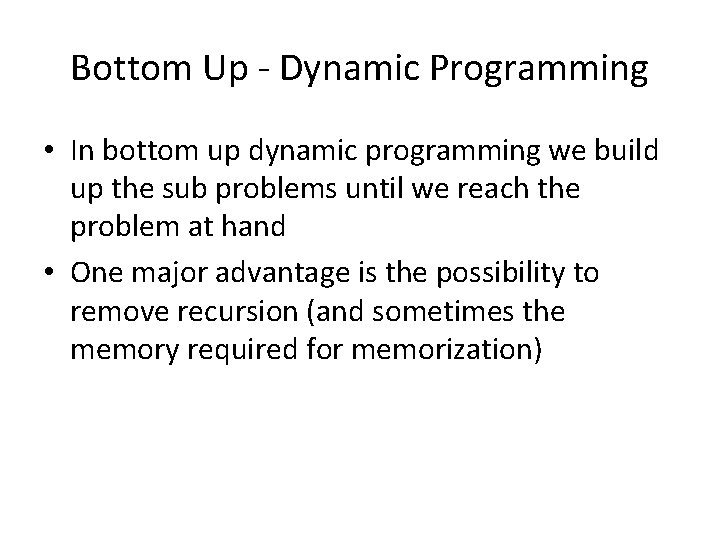 Bottom Up - Dynamic Programming

• In bottom up dynamic programming we build up the sub problems until we reach the problem at hand

• One major advantage is the possibility to remove recursion (and sometimes the memory required for memorization)